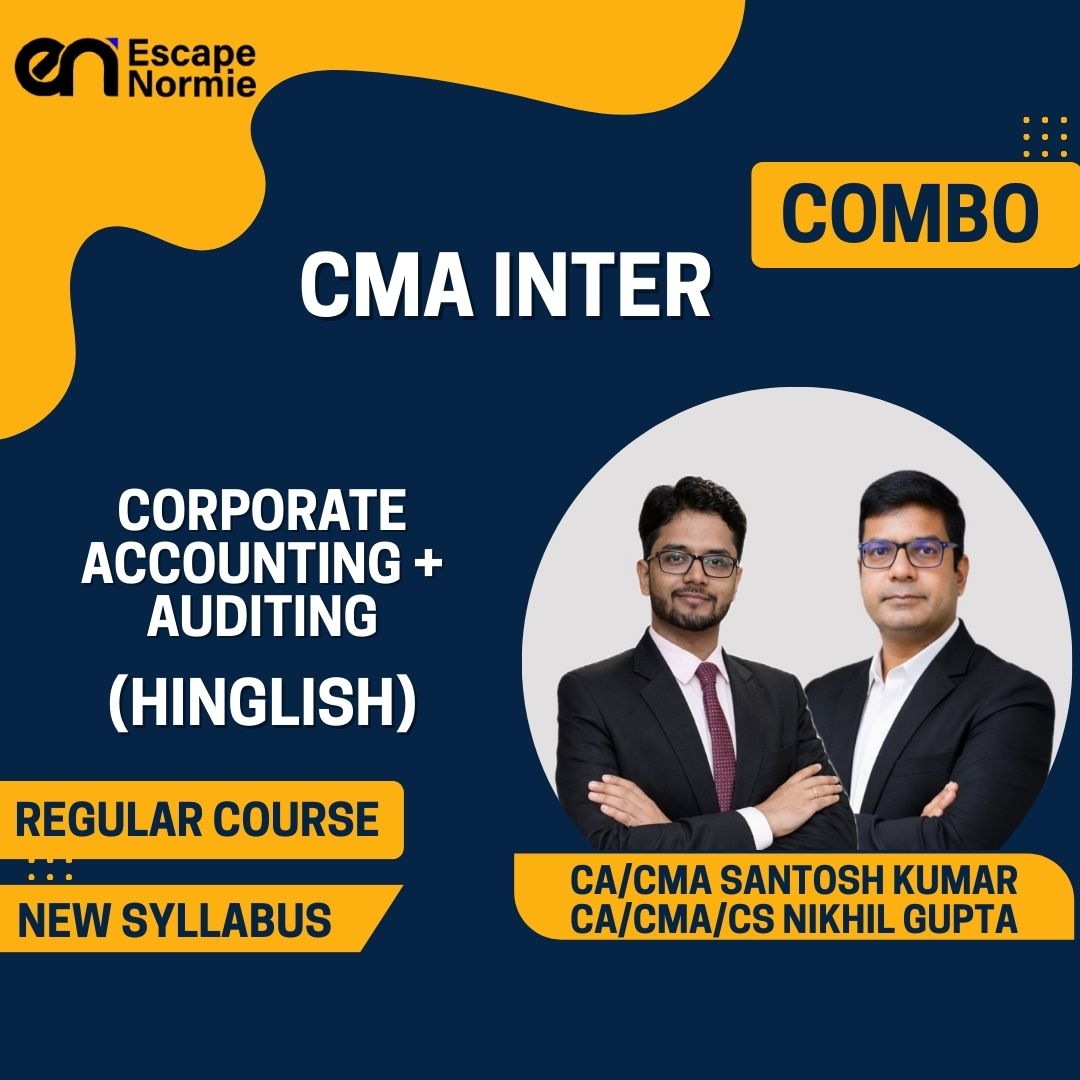 en Escape Normie

COMBO

CMA INTER

CORPORATE ACCOUNTING + AUDITING

(HINGLISH)

REGULAR COURSE

NEW SYLLABUS

CA/CMA SANTOSH KUMAR
CA/CMA/CS NIKHIL GUPTA